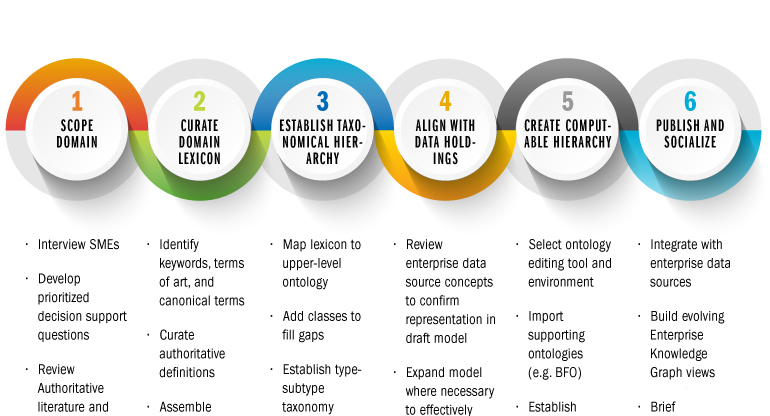 1
SCOPE DOMAIN

2
CURATE DOMAIN LEXICON

3
ESTABLISH TAXONOMICAL HIERARCHY

4
ALIGN WITH DATA HOLDINGS

5
CREATE COMPUTABLE HIERARCHY

6
PUBLISH AND SOCIALIZE

· Interview SMEs

· Develop prioritized decision support questions

· Review Authoritative literature and

· Identify keywords, terms of art, and canonical terms

· Curate authoritative definitions

· Assemble

· Map lexicon to upper-level ontology

· Add classes to fill gaps

· Establish type-subtype taxonomy

· Review enterprise data source concepts to confirm representation in draft model

· Expand model where necessary to effectively

· Select ontology editing tool and environment

· Import supporting ontologies (e.g. BFO)

· Establish

· Integrate with enterprise data sources

· Build evolving Enterprise Knowledge Graph views

· Brief